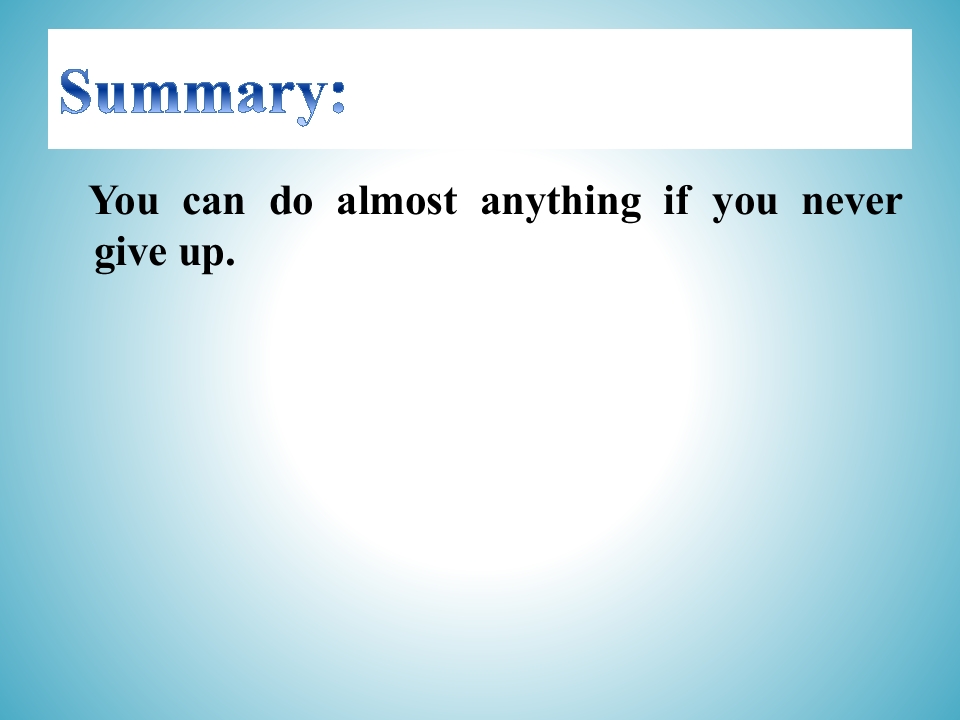 Summary:

You can do almost anything if you never give up.